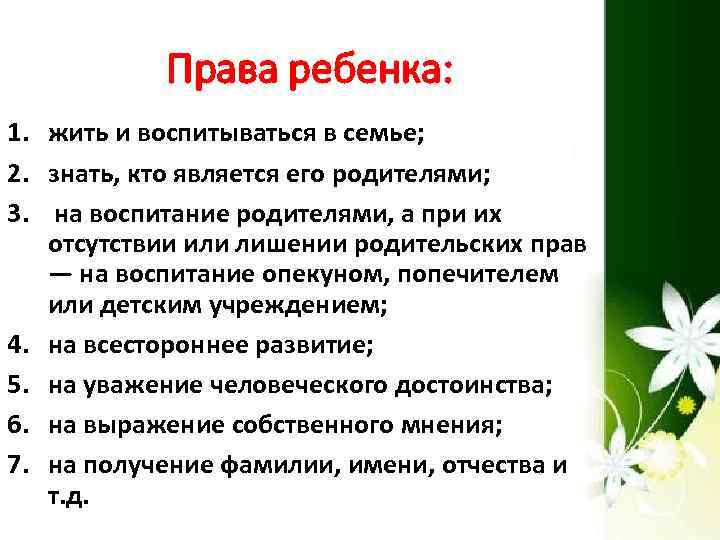 Права ребенка:

1. жить и воспитываться в семье;
2. знать, кто является его родителями;
3. на воспитание родителями, а при их отсутствии или лишении родительских прав — на воспитание опекуном, попечителем или детским учреждением;
4. на всестороннее развитие;
5. на уважение человеческого достоинства;
6. на выражение собственного мнения;
7. на получение фамилии, имени, отчества и т.д.